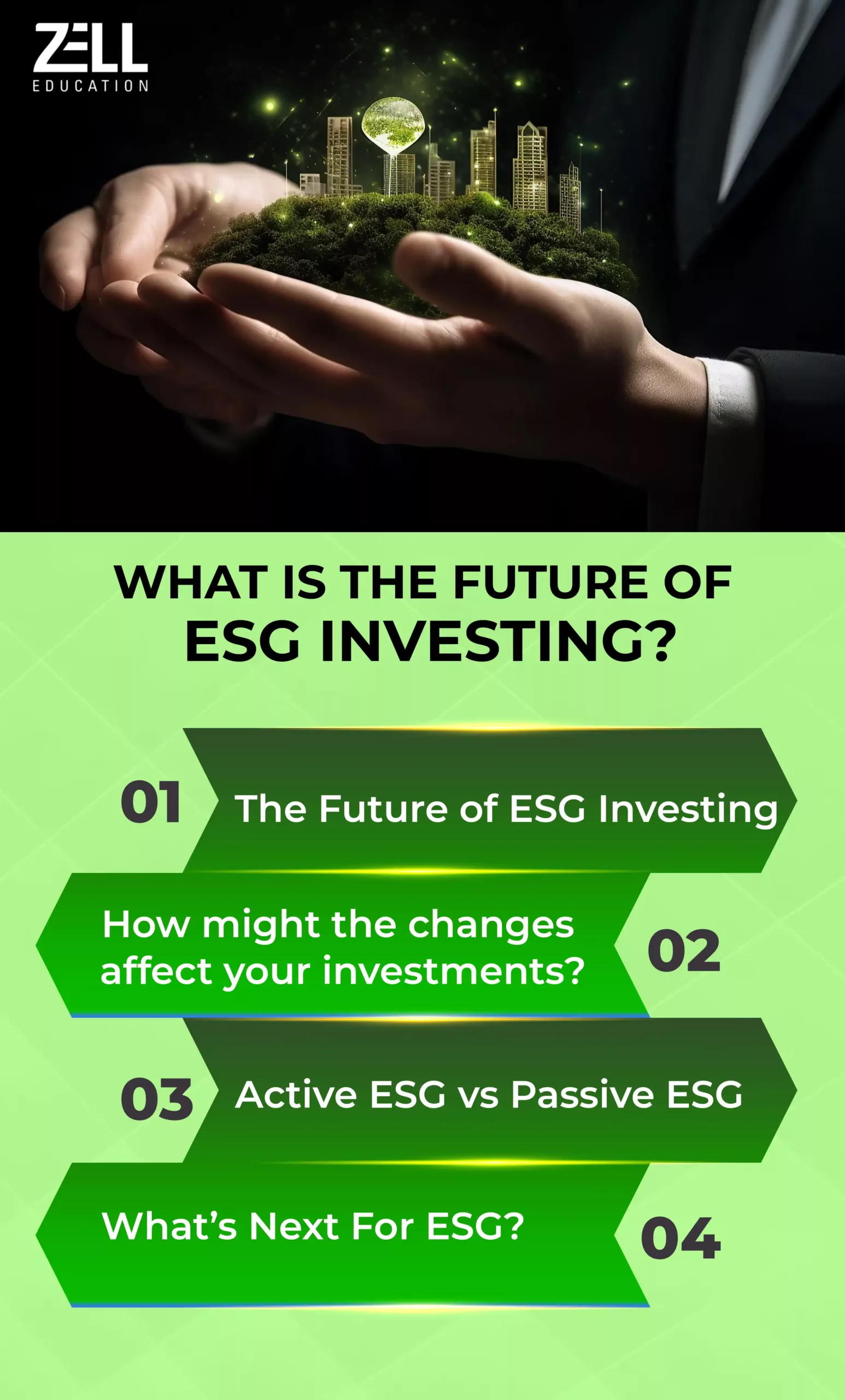 ZELL
EDUCATION

WHAT IS THE FUTURE OF ESG INVESTING?

01 The Future of ESG Investing

How might the changes affect your investments? 02

03 Active ESG vs Passive ESG

What's Next For ESG? 04